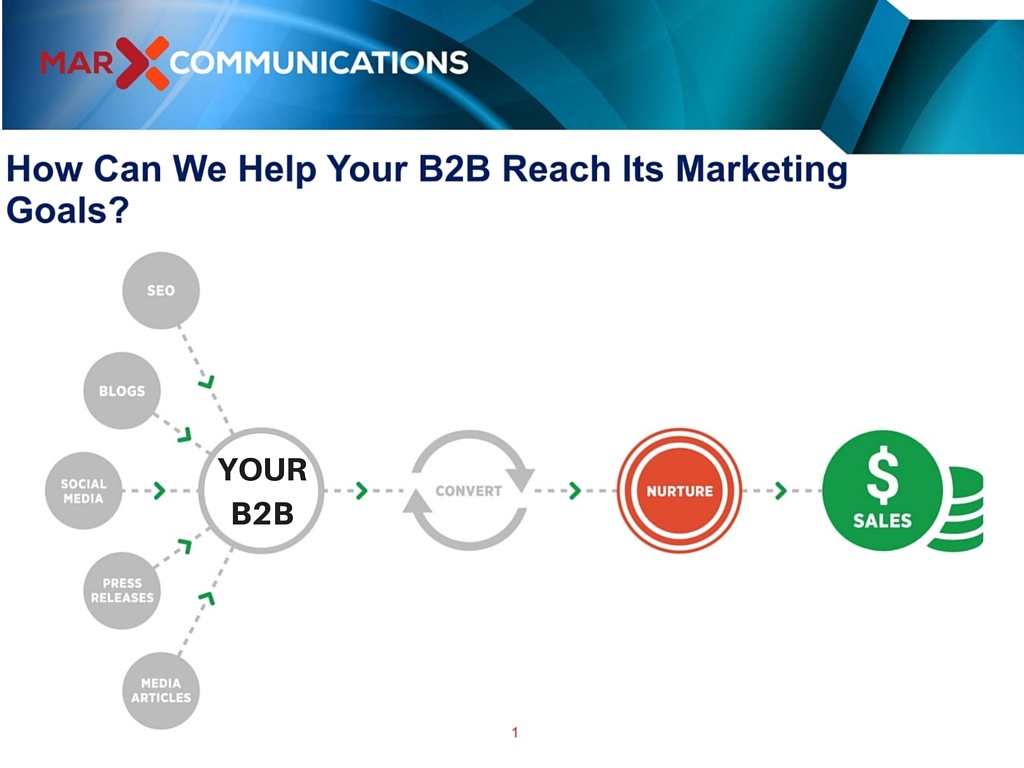 MARX COMMUNICATIONS

How Can We Help Your B2B Reach Its Marketing Goals?

SEO

BLOGS

SOCIAL MEDIA

PRESS RELEASES

MEDIA ARTICLES

YOUR B2B

CONVERT

NURTURE

$ SALES

1